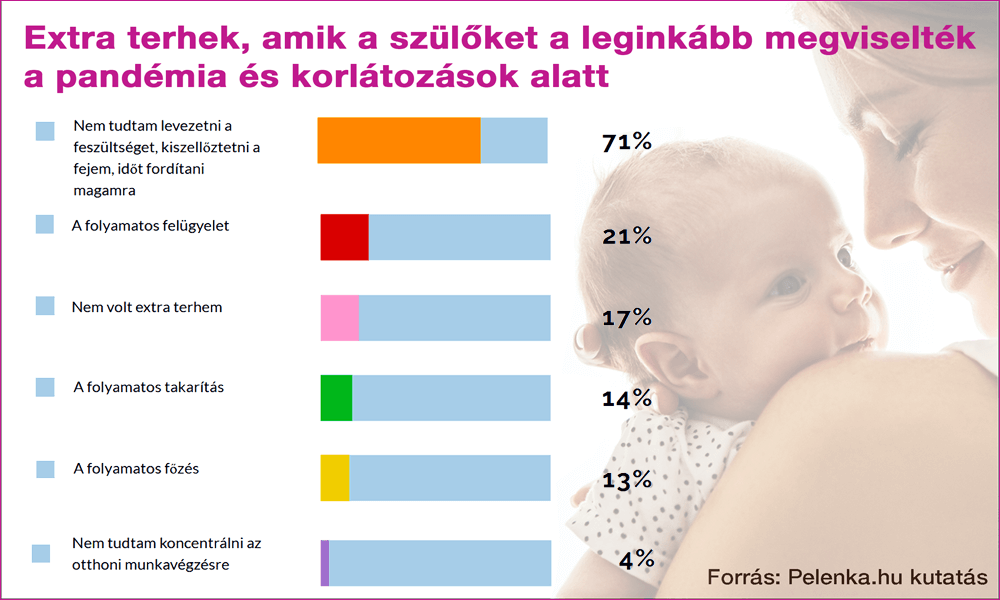 Extra terhek, amik a szülőket a leginkább megviselték a pandémia és korlátozások alatt

Nem tudtam levezetni a feszültséget, kiszellőztetni a fejem, időt fordítani magamra

71%

A folyamatos felügyelet

21%

Nem volt extra terhem

17%

A folyamatos takarítás

14%

A folyamatos főzés

13%

Nem tudtam koncentrálni az otthoni munkavégzésre

4%

Forrás: Pelenka.hu kutatás